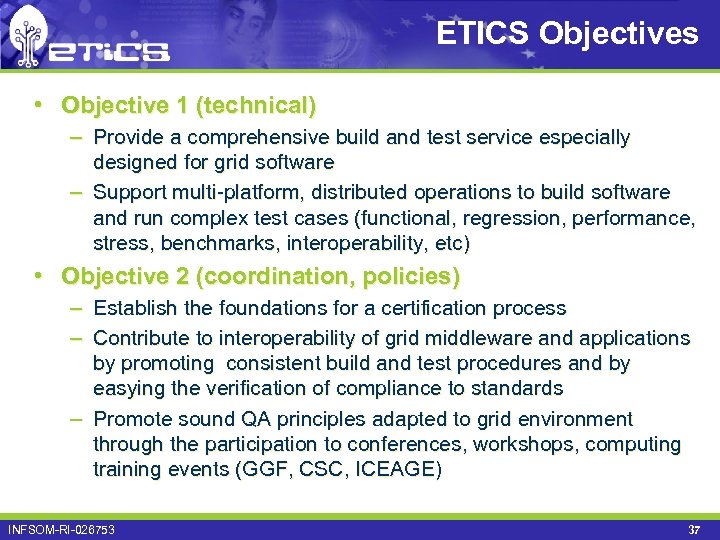 eTiCS

ETICS Objectives

• Objective 1 (technical)
 – Provide a comprehensive build and test service especially designed for grid software
 – Support multi-platform, distributed operations to build software and run complex test cases (functional, regression, performance, stress, benchmarks, interoperability, etc)
• Objective 2 (coordination, policies)
 – Establish the foundations for a certification process
 – Contribute to interoperability of grid middleware and applications by promoting consistent build and test procedures and by easying the verification of compliance to standards
 – Promote sound QA principles adapted to grid environment through the participation to conferences, workshops, computing training events (GGF, CSC, ICEAGE)

INFSOM-RI-026753

37